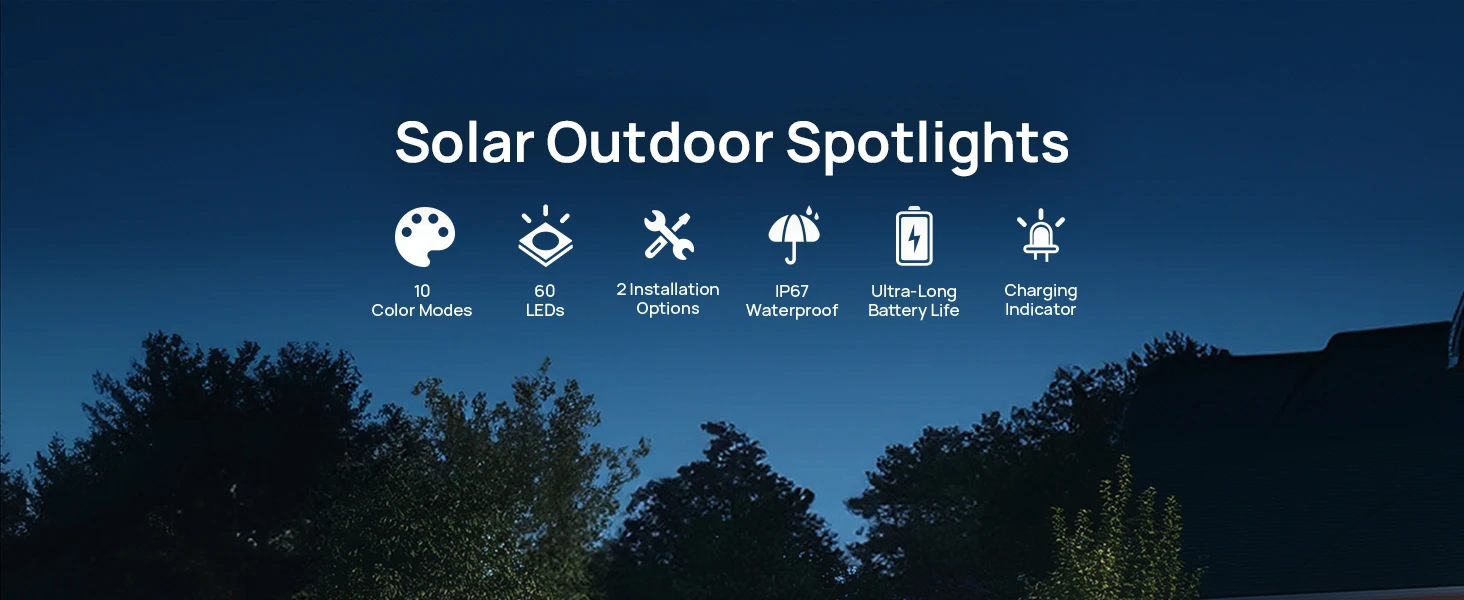 Solar Outdoor Spotlights

10
Color Modes

60
LEDs

2 Installation
Options

IP67
Waterproof

Ultra-Long
Battery Life

Charging
Indicator